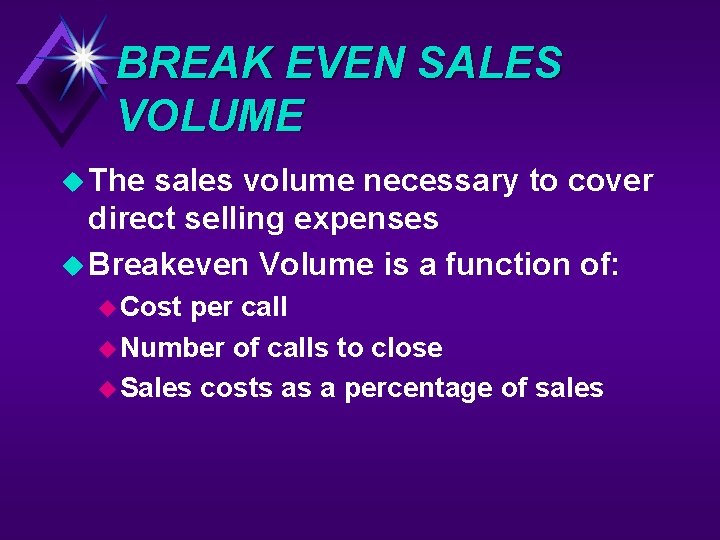 BREAK EVEN SALES VOLUME

The sales volume necessary to cover direct selling expenses

Breakeven Volume is a function of:

Cost per call

Number of calls to close

Sales costs as a percentage of sales